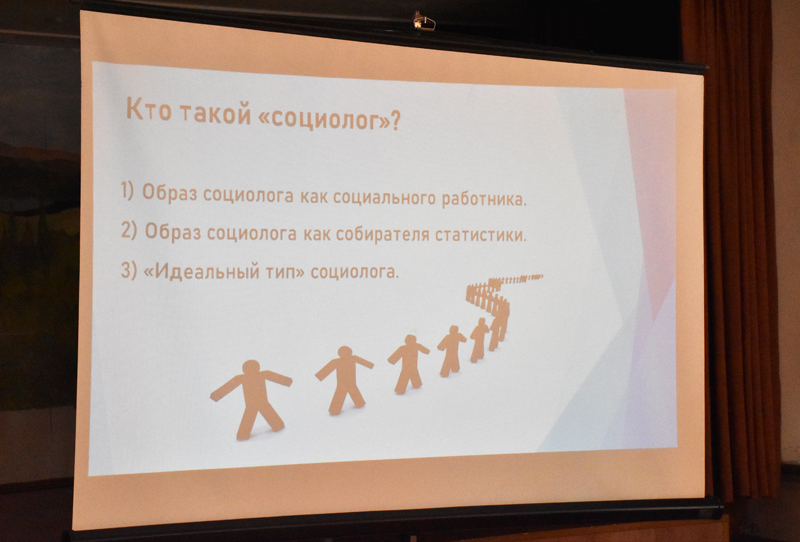 Кто такой «социолог»?

1) Образ социолога как социального работника.

2) Образ социолога как собирателя статистики.

3) «Идеальный тип» социолога.